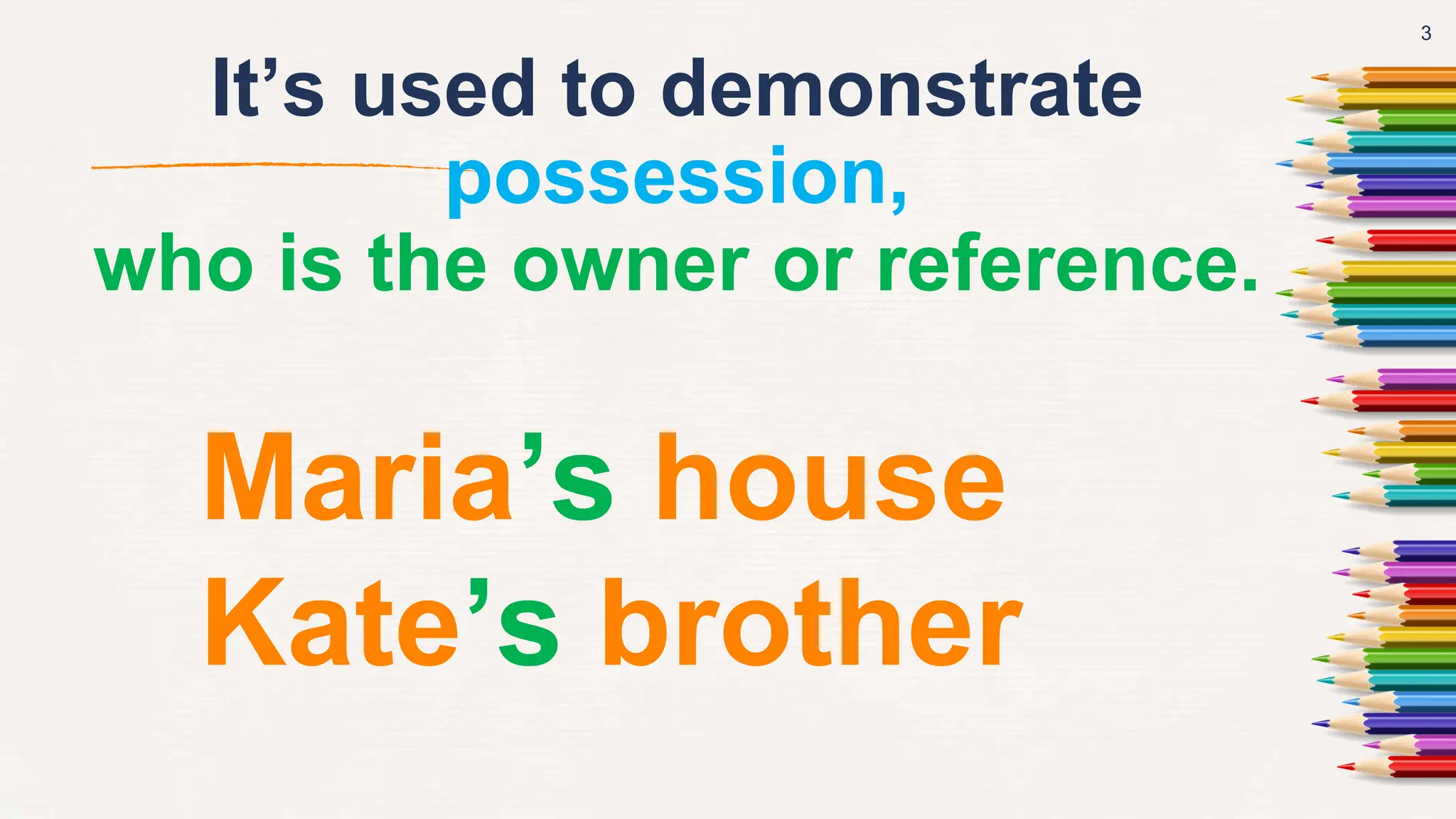 3

It’s used to demonstrate possession, who is the owner or reference.

Maria’s house
Kate’s brother